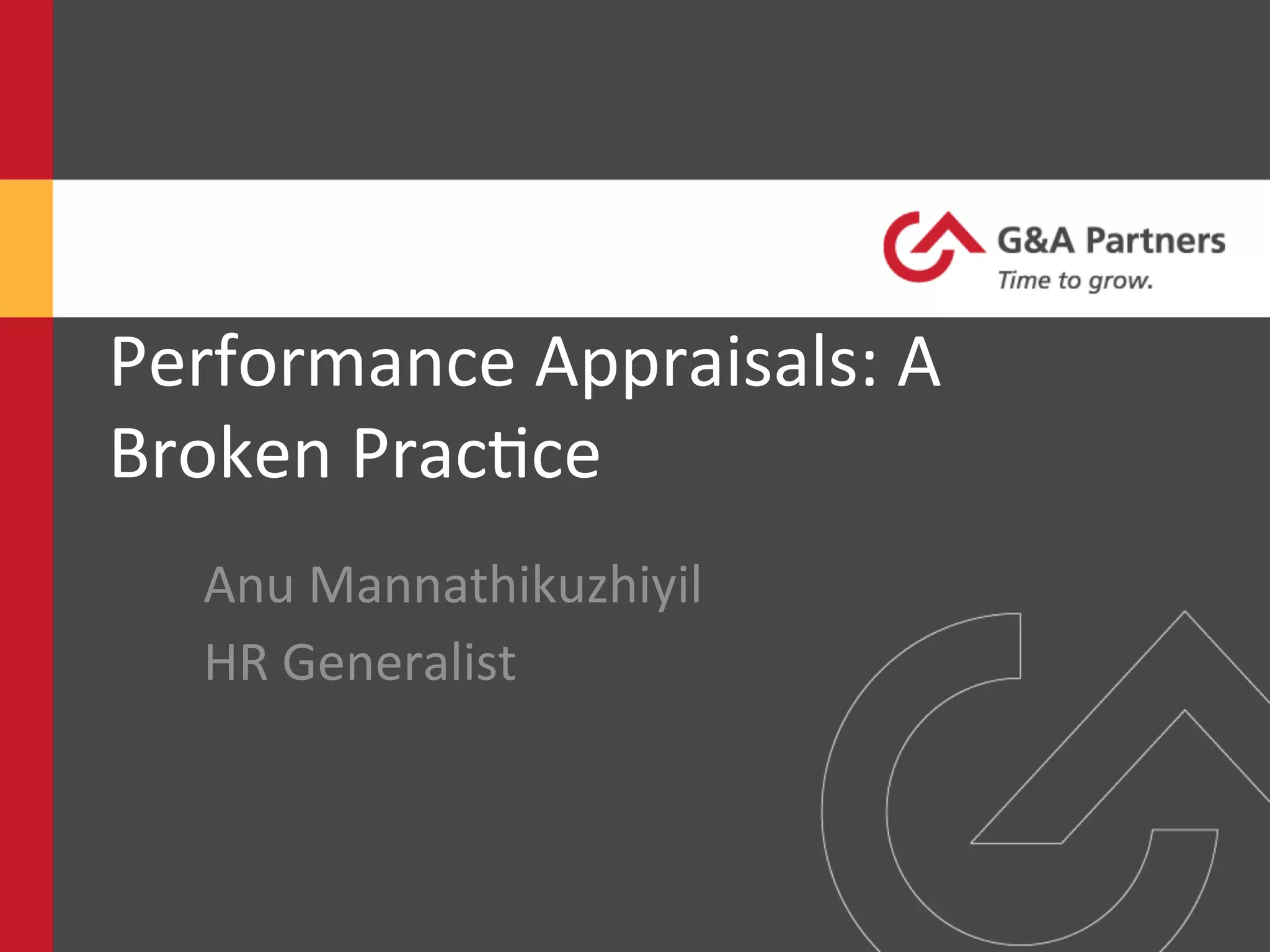 G&A Partners
Time to grow.

Performance Appraisals: A Broken Practice

Anu Mannathikuzhiyil
HR Generalist